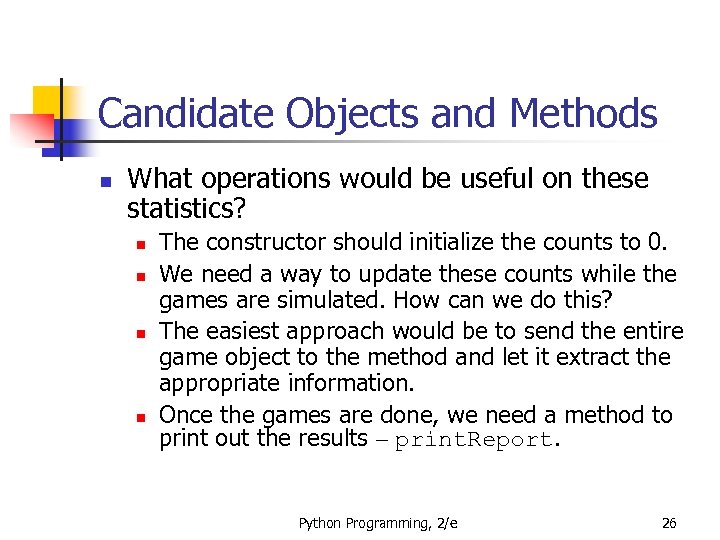 Candidate Objects and Methods

What operations would be useful on these statistics?

The constructor should initialize the counts to 0.

We need a way to update these counts while the games are simulated. How can we do this?

The easiest approach would be to send the entire game object to the method and let it extract the appropriate information.

Once the games are done, we need a method to print out the results – printReport.

Python Programming, 2/e

26